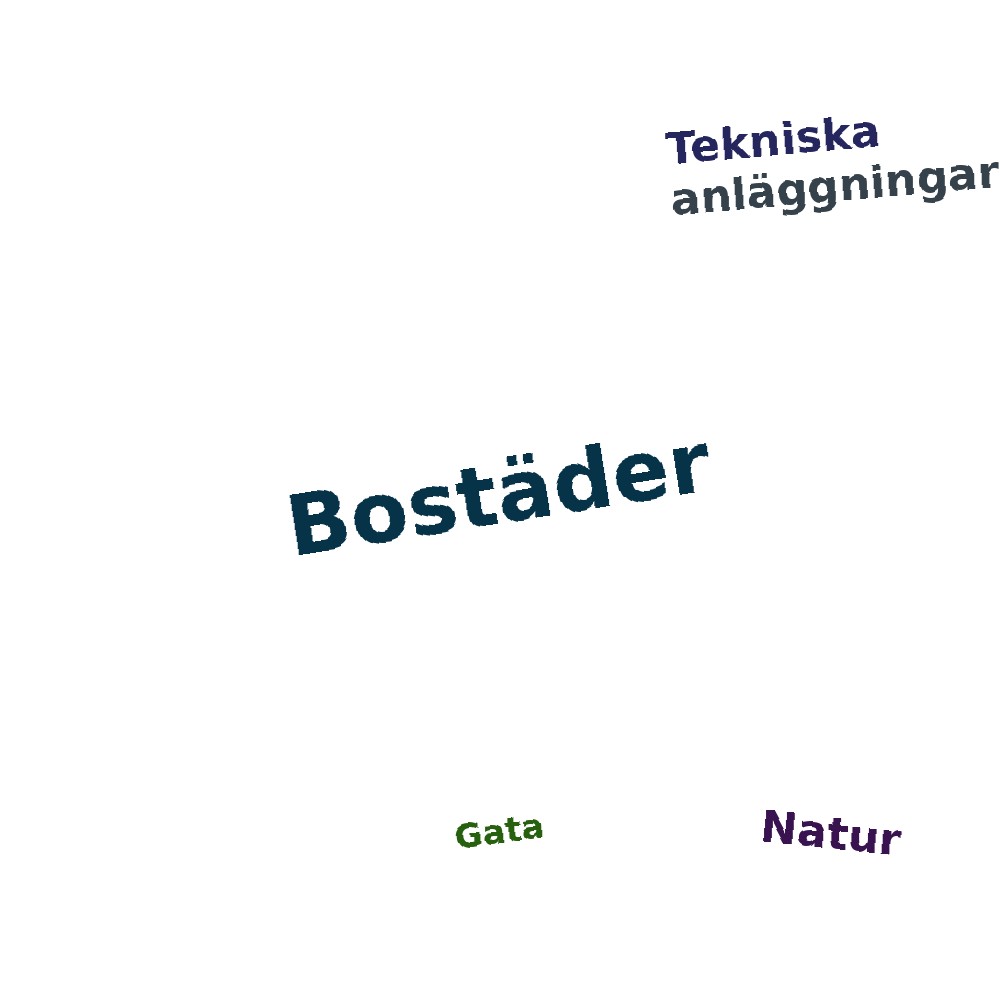 Tekniska
anläggningar

Bostäder

Gata

Natur